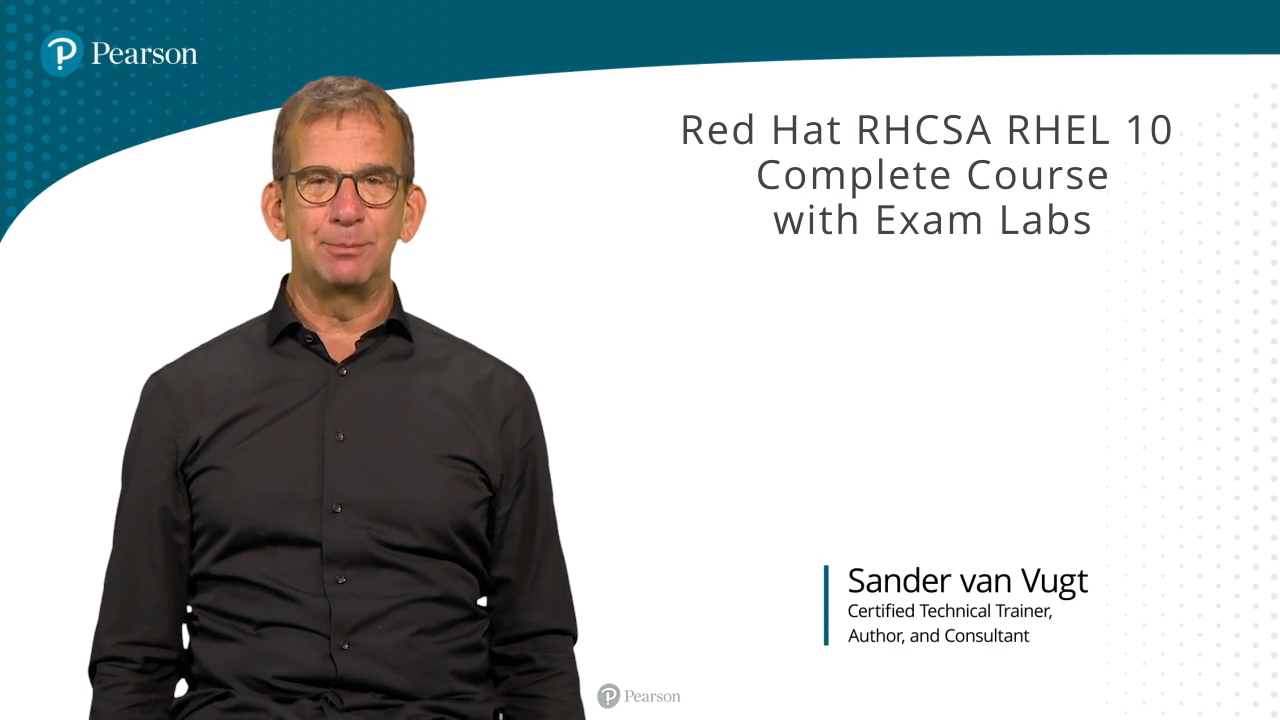 Pearson

Red Hat RHCSA RHEL 10 Complete Course with Exam Labs

Sander van Vugt
Certified Technical Trainer, Author, and Consultant

Pearson